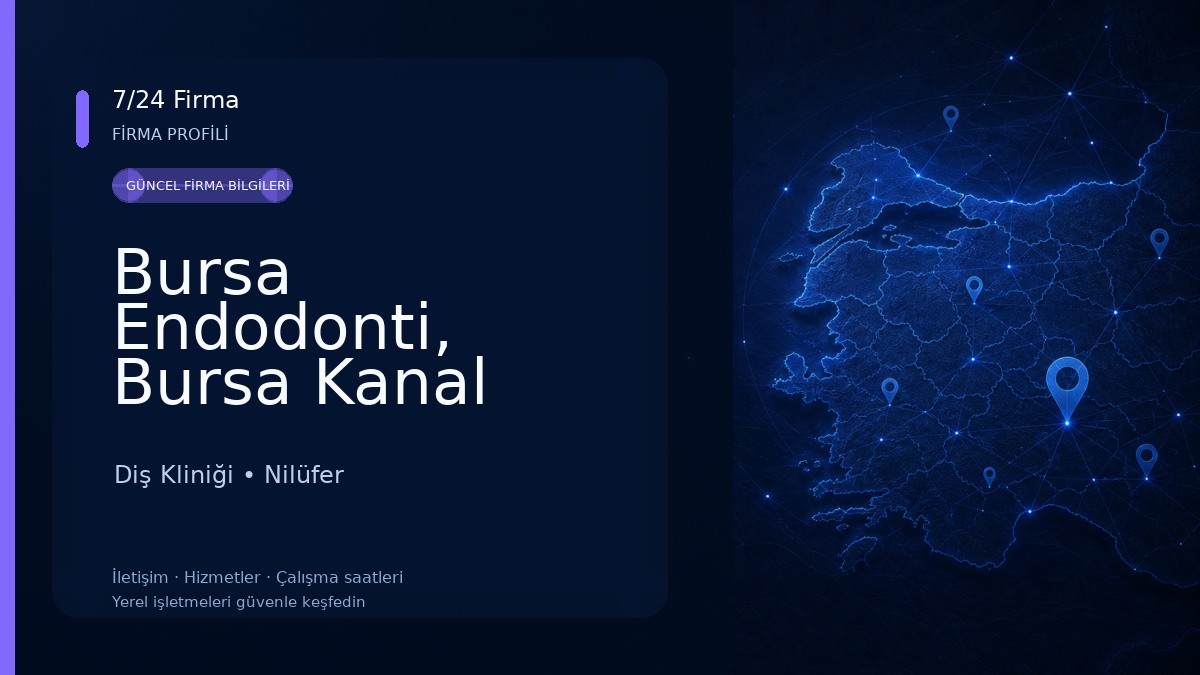 7/24 Firma
FİRMA PROFİLİ

GÜNCEL FİRMA BİLGİLERİ

Bursa Endodonti, Bursa Kanal

Diş Kliniği • Nilüfer

İletişim · Hizmetler · Çalışma saatleri
Yerel işletmeleri güvenle keşfedin